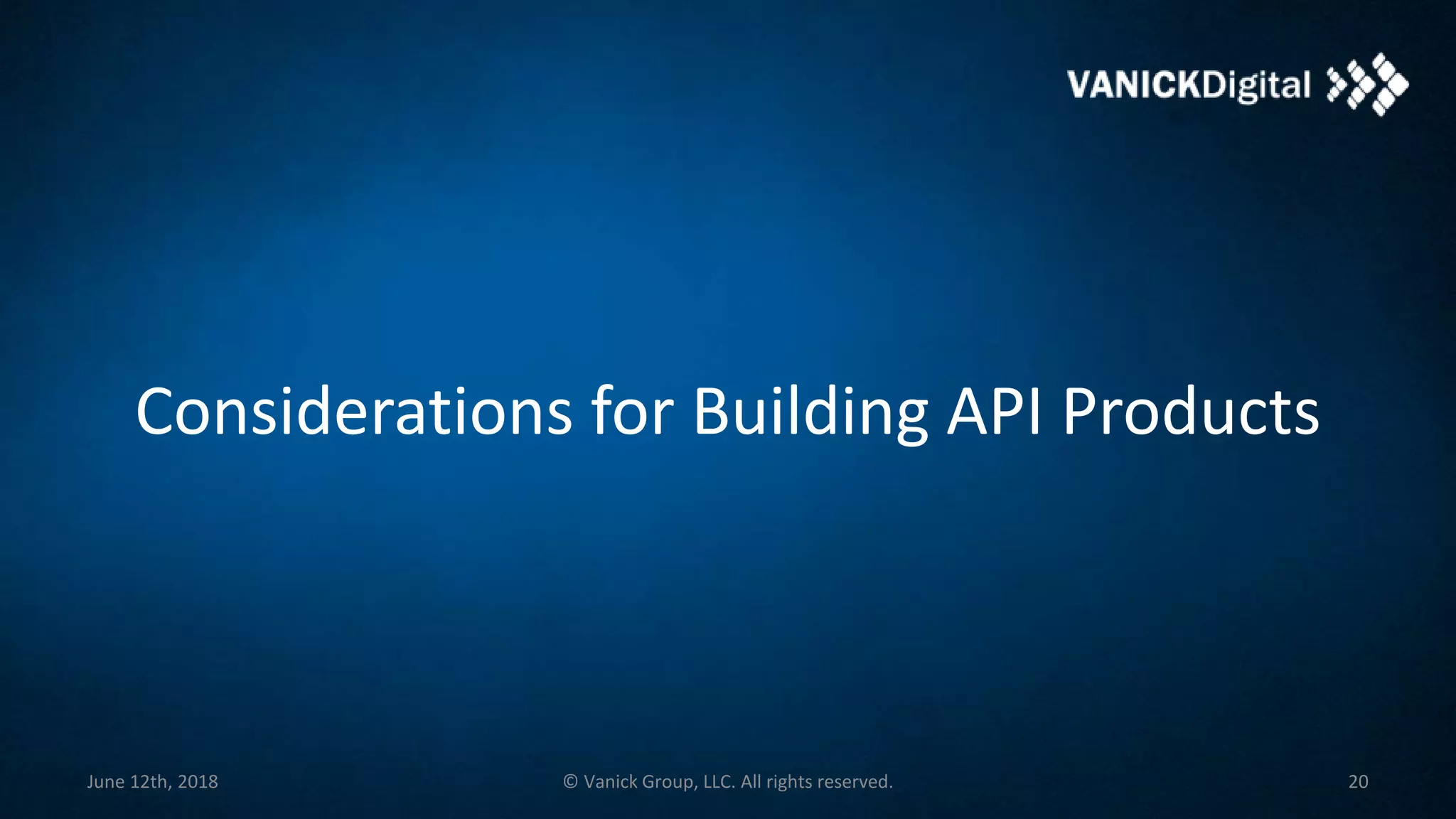 VANICKDigital

Considerations for Building API Products

June 12th, 2018

© Vanick Group, LLC. All rights reserved.

20